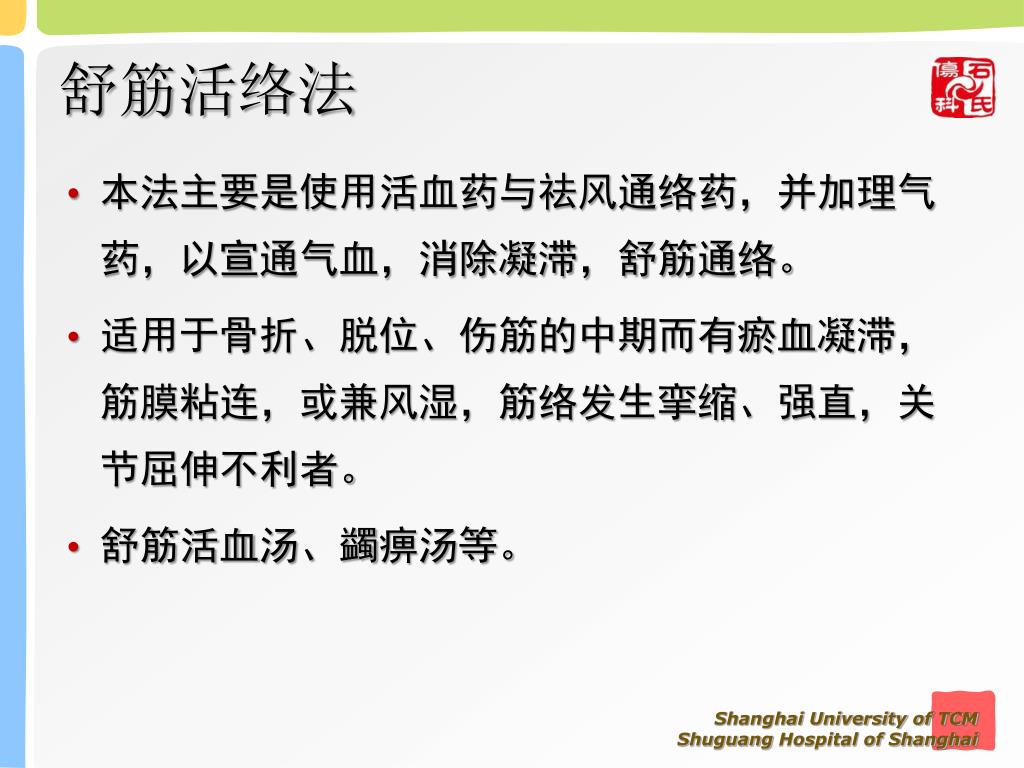 舒筋活络法

石氏傷科

• 本法主要是使用活血药与祛风通络药，并加理气药，以宣通气血，消除凝滞，舒筋通络。

• 适用于骨折、脱位、伤筋的中期而有瘀血凝滞，筋膜粘连，或兼风湿，筋络发生挛缩、强直，关节屈伸不利者。

• 舒筋活血汤、蠲痹汤等。

Shanghai University of TCM
Shuguang Hospital of Shanghai